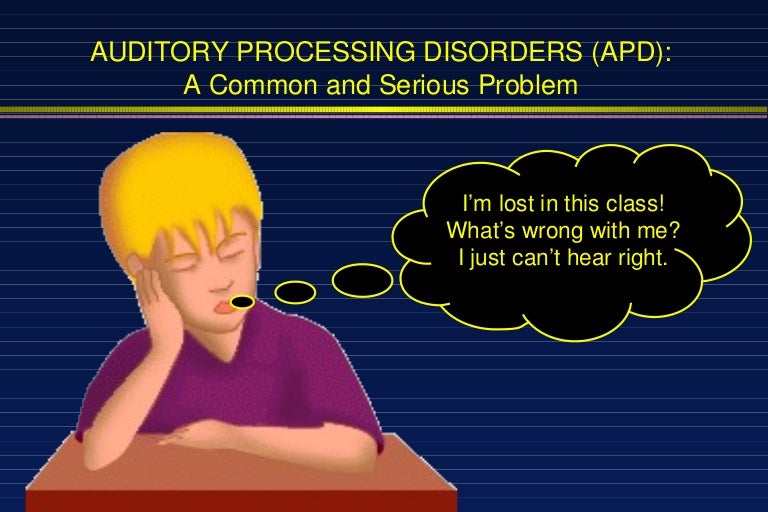 AUDITORY PROCESSING DISORDERS (APD):
A Common and Serious Problem

I'm lost in this class!
What's wrong with me?
I just can't hear right.